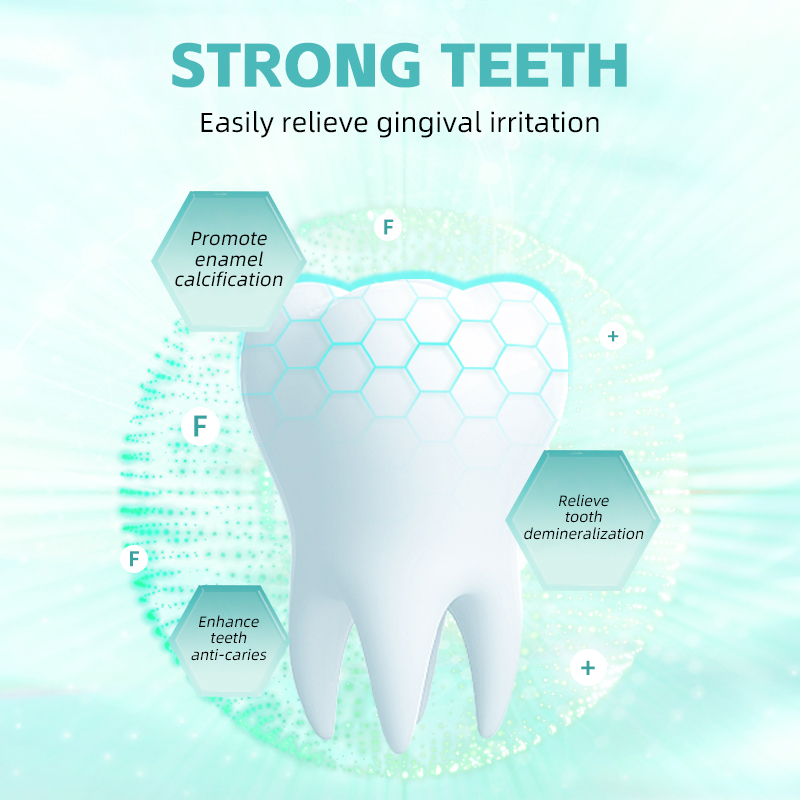 STRONG TEETH

Easily relieve gingival irritation

Promote enamel calcification

F

+

F

Relieve tooth demineralization

F

Enhance teeth anti-caries

+